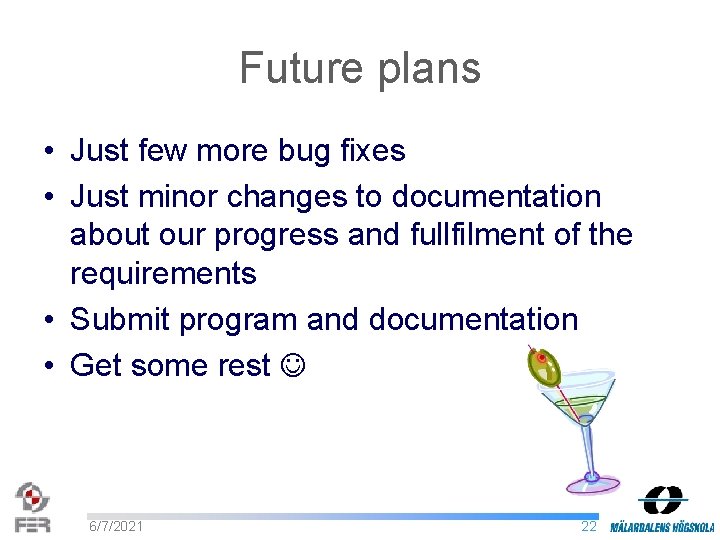 Future plans

• Just few more bug fixes
• Just minor changes to documentation about our progress and fullfilment of the requirements
• Submit program and documentation
• Get some rest ☺

FER
6/7/2021
22
MÄLARDALENS HÖGSKOLA